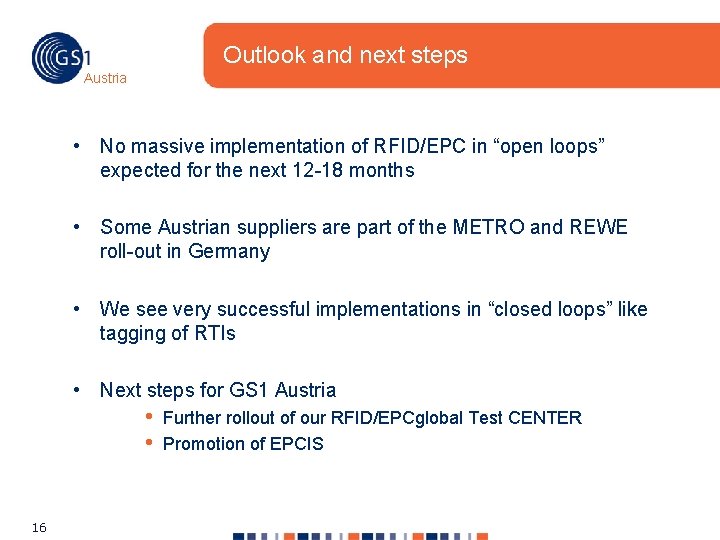 GS1 Austria

Outlook and next steps

• No massive implementation of RFID/EPC in “open loops” expected for the next 12-18 months

• Some Austrian suppliers are part of the METRO and REWE roll-out in Germany

• We see very successful implementations in “closed loops” like tagging of RTIs

• Next steps for GS1 Austria
  • Further rollout of our RFID/EPCglobal Test CENTER
  • Promotion of EPCIS

16